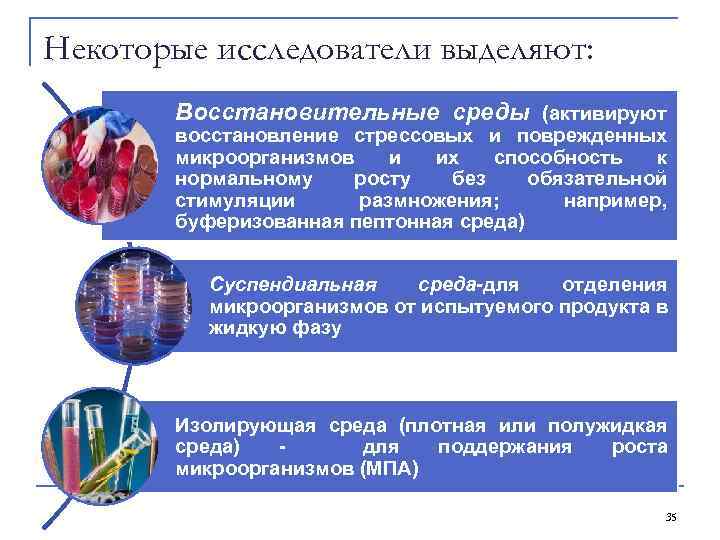 Некоторые исследователи выделяют:

Восстановительные среды (активируют восстановление стрессовых и поврежденных микроорганизмов и их способность к нормальному росту без обязательной стимуляции размножения; например, буферизованная пептонная среда)

Суспендиальная среда-для отделения микроорганизмов от испытуемого продукта в жидкую фазу

Изолирующая среда (плотная или полужидкая среда) - для поддержания роста микроорганизмов (МПА)

35